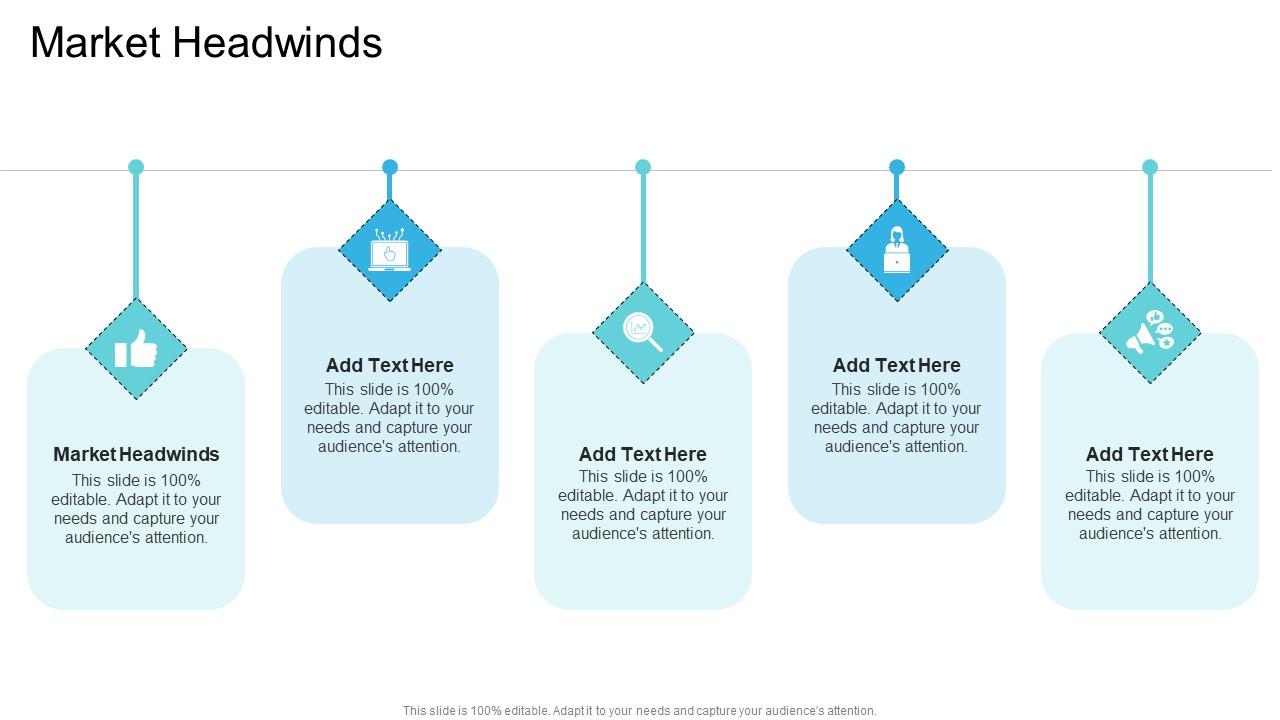 Market Headwinds

Market Headwinds
This slide is 100% editable. Adapt it to your needs and capture your audience's attention.

Add Text Here
This slide is 100% editable. Adapt it to your needs and capture your audience's attention.

Add Text Here
This slide is 100% editable. Adapt it to your needs and capture your audience's attention.

Add Text Here
This slide is 100% editable. Adapt it to your needs and capture your audience's attention.

Add Text Here
This slide is 100% editable. Adapt it to your needs and capture your audience's attention.

This slide is 100% editable. Adapt it to your needs and capture your audience's attention.